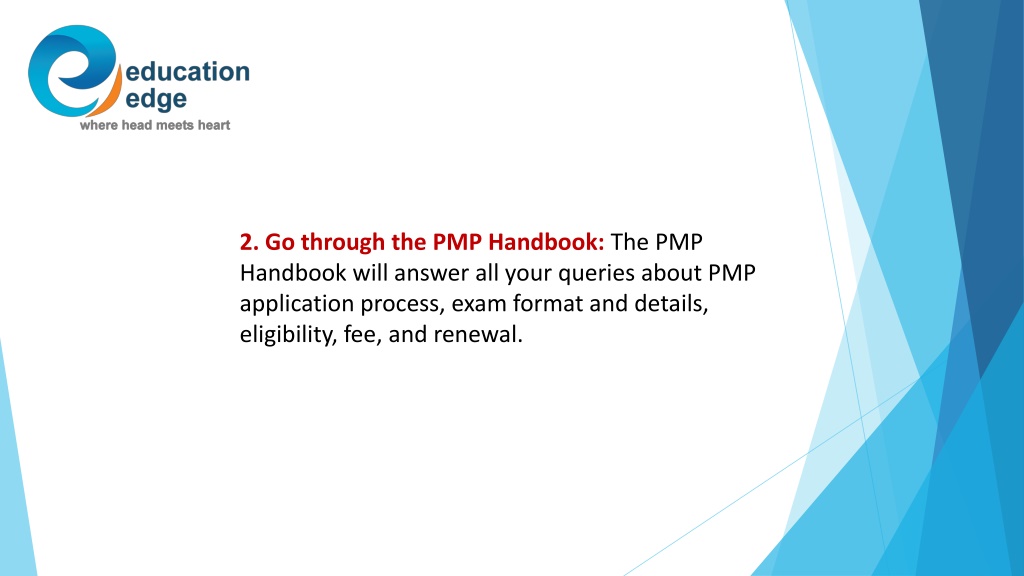 education edge
where head meets heart

2. Go through the PMP Handbook: The PMP Handbook will answer all your queries about PMP application process, exam format and details, eligibility, fee, and renewal.